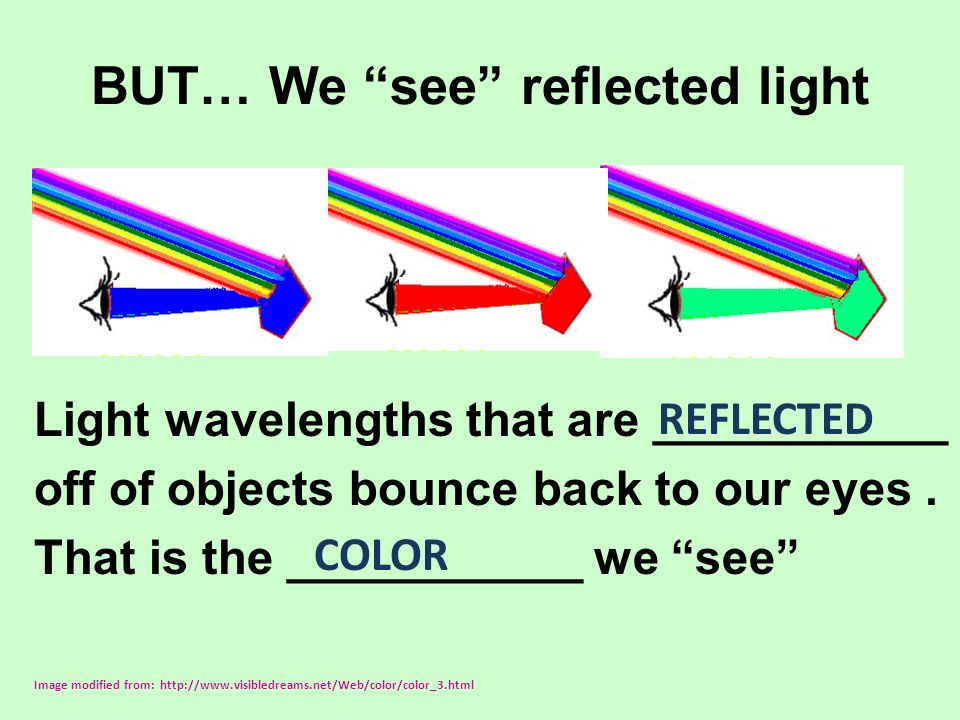 BUT… We “see” reflected light

Light wavelengths that are REFLECTED off of objects bounce back to our eyes . That is the COLOR we “see”

Image modified from: http://www.visibledreams.net/Web/color/color_3.html